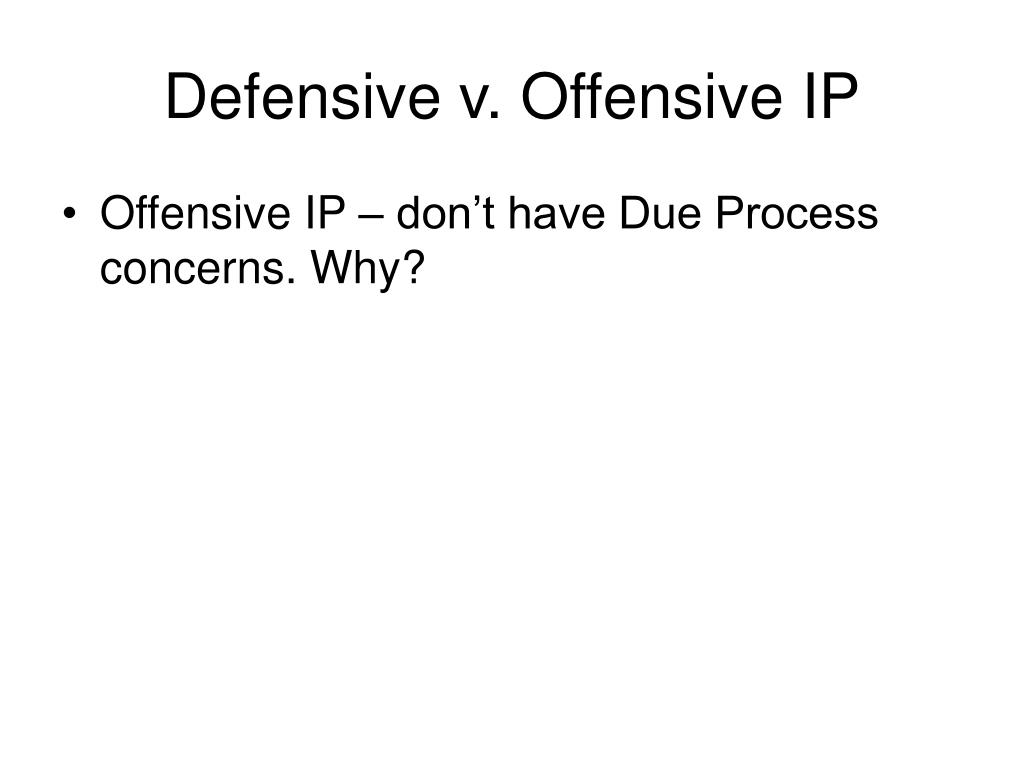 Defensive v. Offensive IP

• Offensive IP – don’t have Due Process concerns. Why?